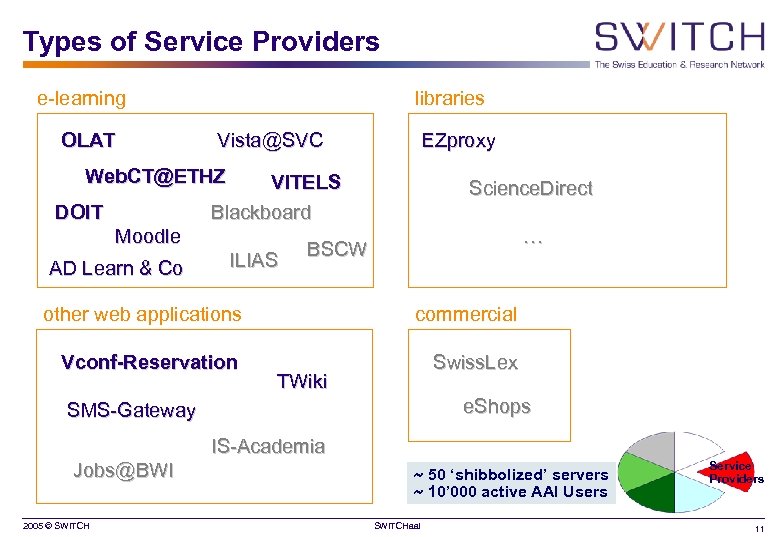 Types of Service Providers

SWITCH
The Swiss Education & Research Network

e-learning

OLAT
Vista@SVC
WebCT@ETHZ
VITELS
DOIT
Blackboard
Moodle
BSCW
ILIAS
AD Learn & Co

libraries

EZproxy
ScienceDirect
...

other web applications

Vconf-Reservation
TWiki
SMS-Gateway
IS-Academia
Jobs@BWI

commercial

SwissLex
eShops

~ 50 'shibbolized' servers
~ 10'000 active AAI Users

Service Providers

2005 © SWITCH
SWITCHaai
11